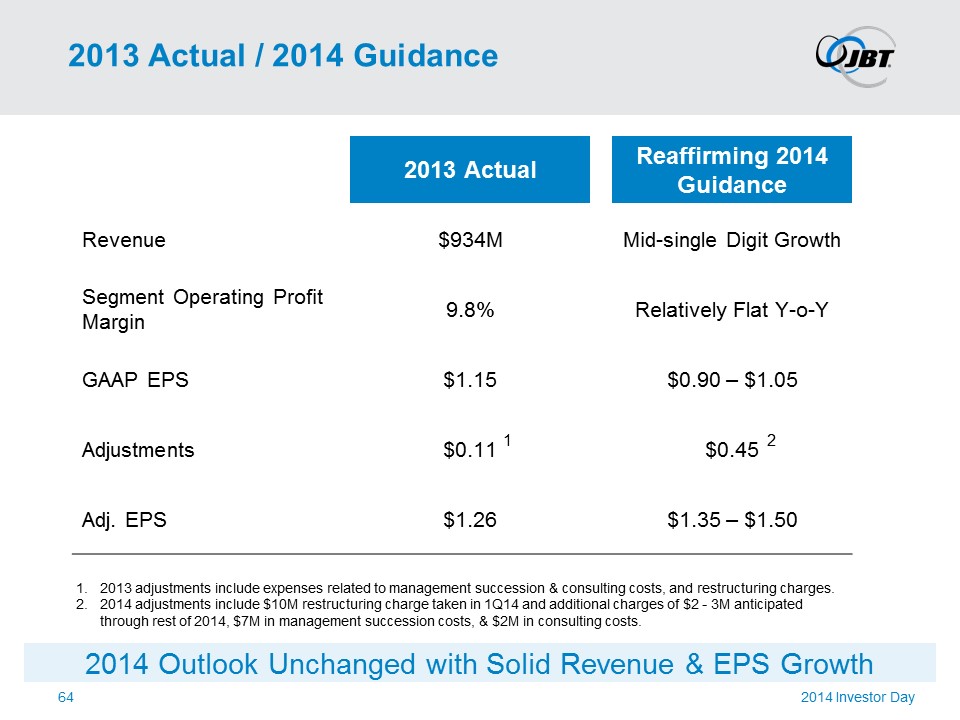 2013 Actual / 2014 Guidance

JBT

| | 2013 Actual | Reaffirming 2014 Guidance |
|---|---|---|
| Revenue | \$934M | Mid-single Digit Growth |
| Segment Operating Profit Margin | 9.8% | Relatively Flat Y-o-Y |
| GAAP EPS | \$1.15 | \$0.90 – \$1.05 |
| Adjustments | \$0.11 $^1$ | \$0.45 $^2$ |
| Adj. EPS | \$1.26 | \$1.35 – \$1.50 |

1. 2013 adjustments include expenses related to management succession & consulting costs, and restructuring charges.
2. 2014 adjustments include \$10M restructuring charge taken in 1Q14 and additional charges of \$2 - 3M anticipated through rest of 2014, \$7M in management succession costs, & \$2M in consulting costs.

2014 Outlook Unchanged with Solid Revenue & EPS Growth

64

2014 Investor Day